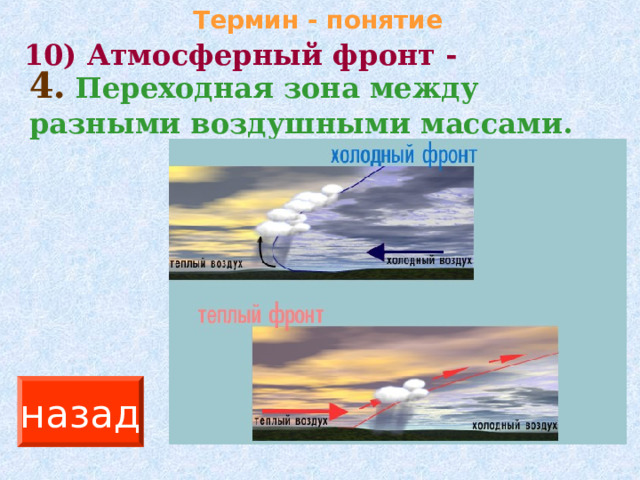 Термин - понятие

10) Атмосферный фронт -

4. Переходная зона между разными воздушными массами.

холодный фронт

теплый воздух

холодный воздух

теплый фронт

теплый воздух

холодный воздух

назад